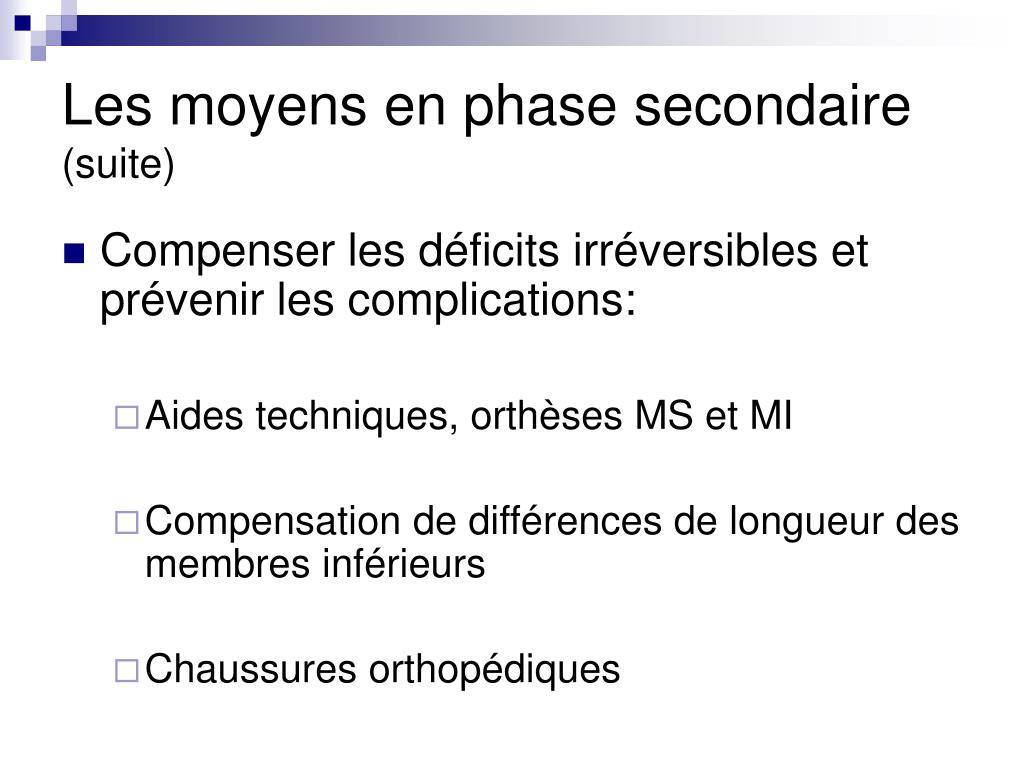 Les moyens en phase secondaire (suite)

Compenser les déficits irréversibles et prévenir les complications:

Aides techniques, orthèses MS et MI

Compensation de différences de longueur des membres inférieurs

Chaussures orthopédiques